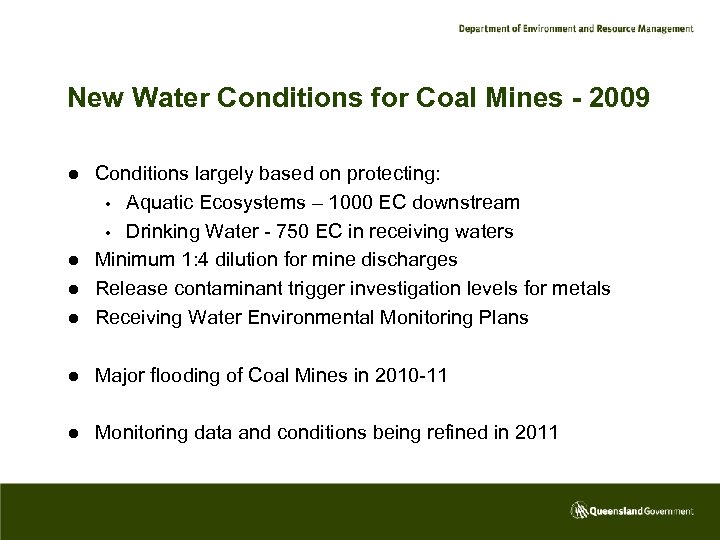 Department of Environment and Resource Management

New Water Conditions for Coal Mines - 2009

● Conditions largely based on protecting:
• Aquatic Ecosystems – 1000 EC downstream
• Drinking Water - 750 EC in receiving waters
● Minimum 1:4 dilution for mine discharges
● Release contaminant trigger investigation levels for metals
● Receiving Water Environmental Monitoring Plans

● Major flooding of Coal Mines in 2010-11

● Monitoring data and conditions being refined in 2011

Queensland Government